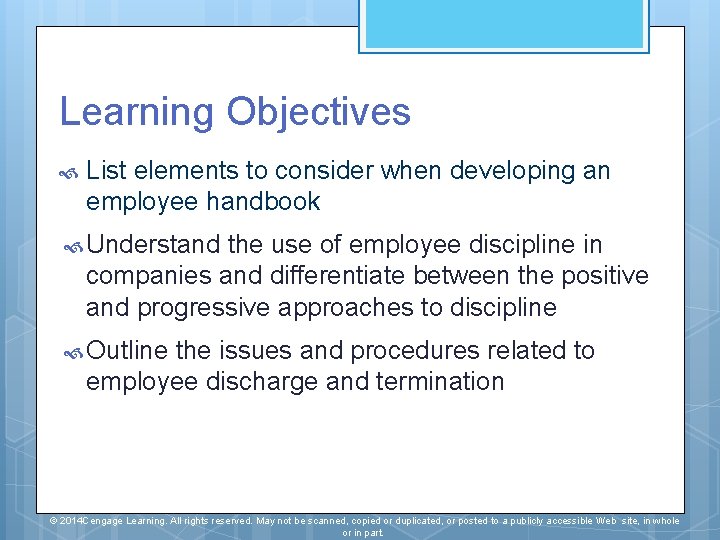 Learning Objectives

List elements to consider when developing an employee handbook

Understand the use of employee discipline in companies and differentiate between the positive and progressive approaches to discipline

Outline the issues and procedures related to employee discharge and termination

© 2014Cengage Learning. All rights reserved. May not be scanned, copied or duplicated, or posted to a publicly accessible Web site, in whole or in part.